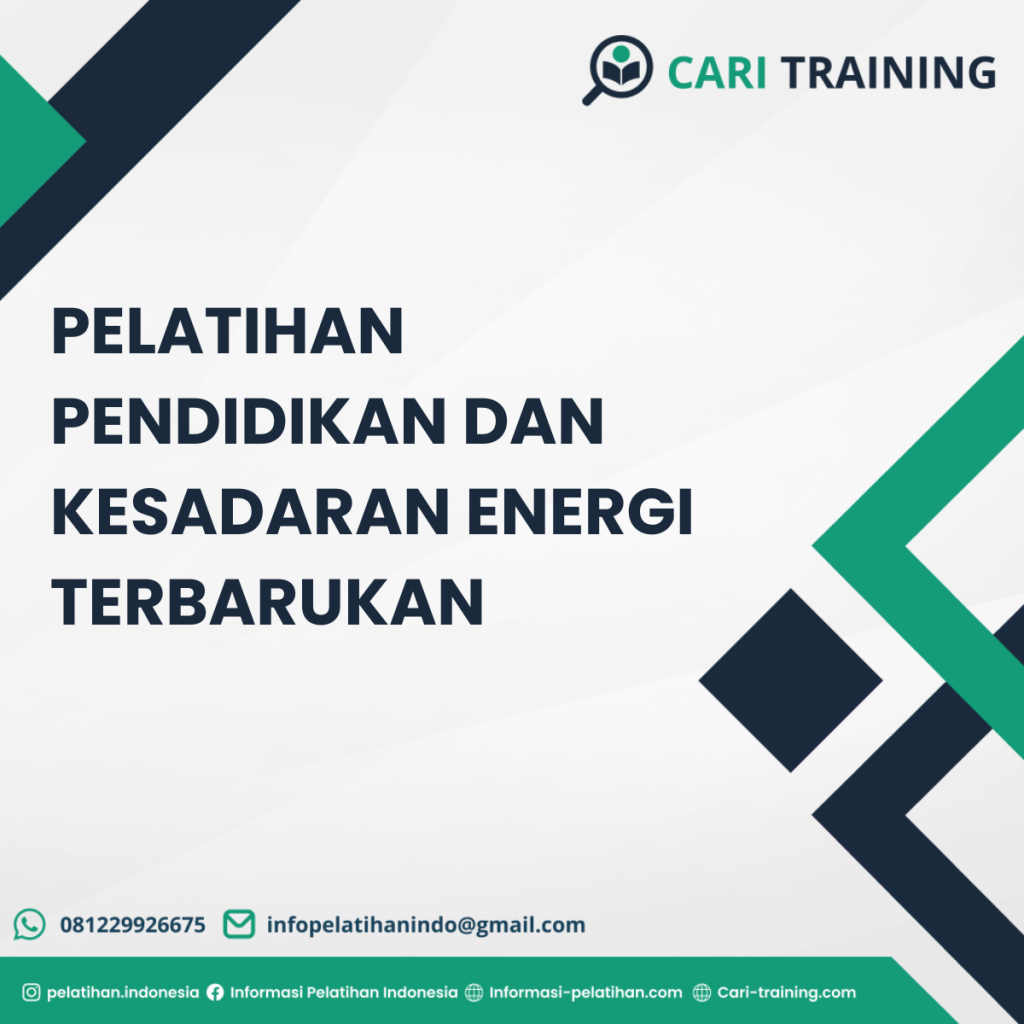 CARI TRAINING

PELATIHAN PENDIDIKAN DAN KESADARAN ENERGI TERBARUKAN

081229926675 infopelatihanindo@gmail.com

pelatihan.indonesia Informasi Pelatihan Indonesia Informasi-pelatihan.com Cari-training.com